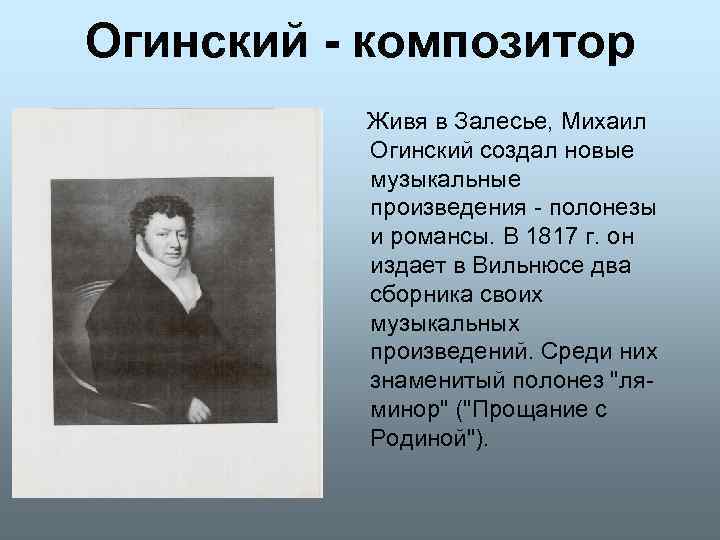 Огинский - композитор

Живя в Залесье, Михаил Огинский создал новые музыкальные произведения - полонезы и романсы. В 1817 г. он издает в Вильнюсе два сборника своих музыкальных произведений. Среди них знаменитый полонез "ля-минор" ("Прощание с Родиной").